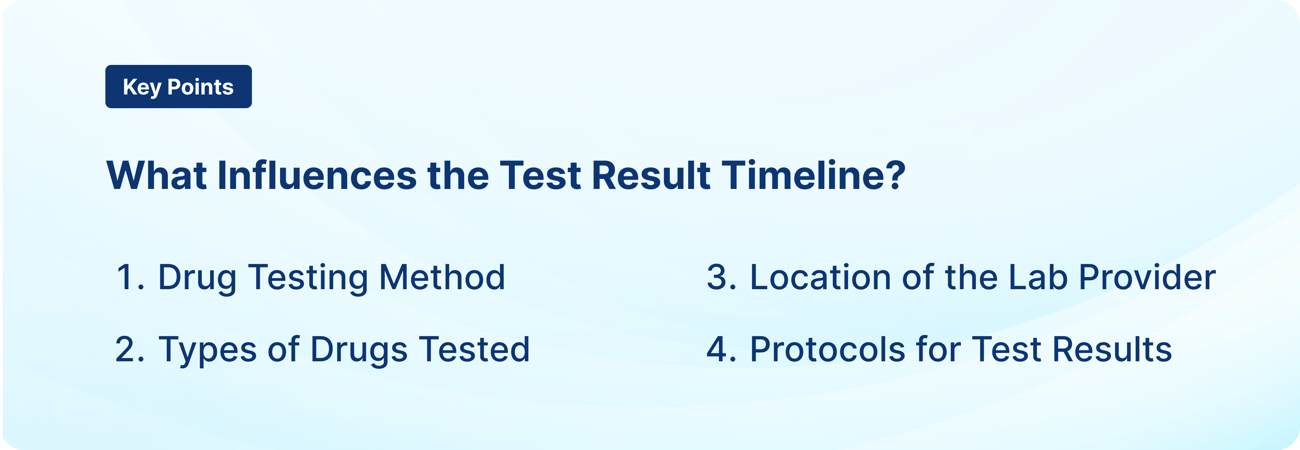 Key Points

What Influences the Test Result Timeline?

1. Drug Testing Method
2. Types of Drugs Tested

3. Location of the Lab Provider
4. Protocols for Test Results